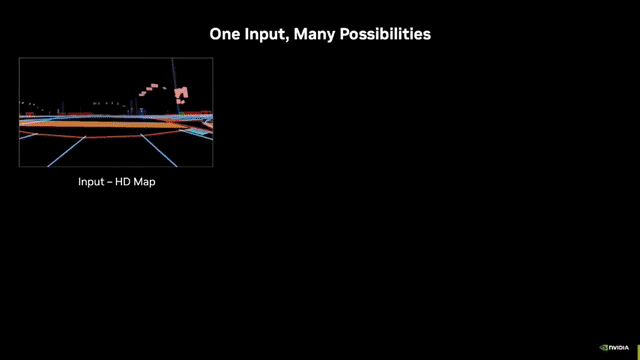 One Input, Many Possibilities

Input – HD Map

NVIDIA